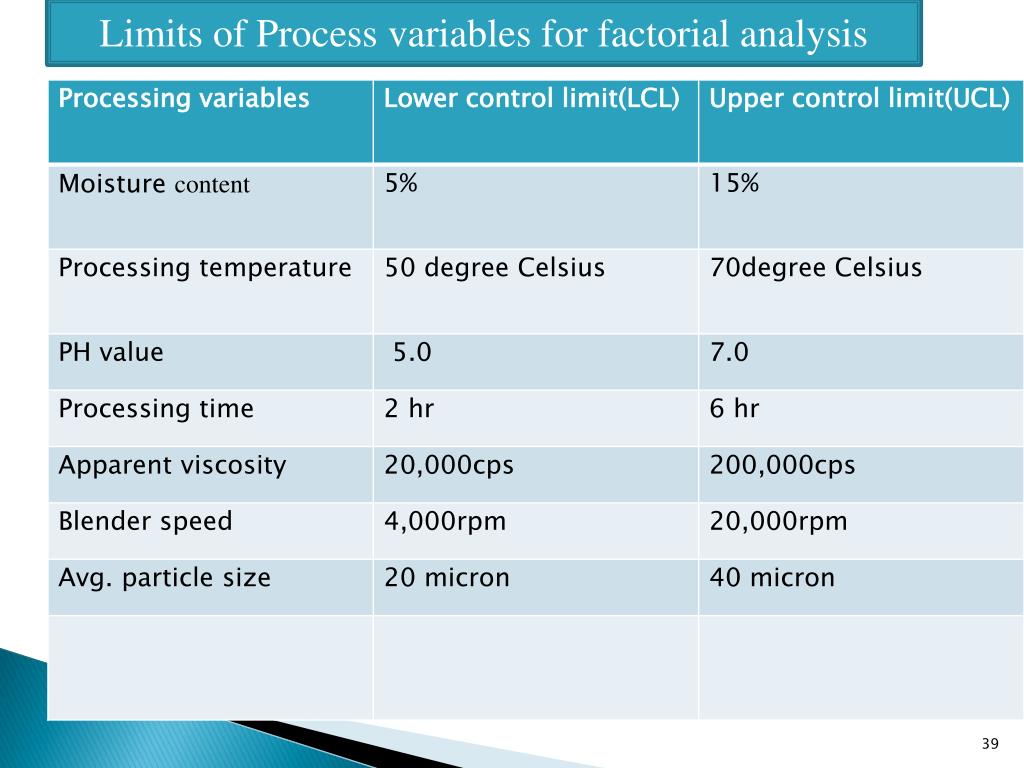 Limits of Process variables for factorial analysis

| Processing variables | Lower control limit(LCL) | Upper control limit(UCL) |
|---|---|---|
| Moisture content | 5% | 15% |
| Processing temperature | 50 degree Celsius | 70degree Celsius |
| PH value | 5.0 | 7.0 |
| Processing time | 2 hr | 6 hr |
| Apparent viscosity | 20,000cps | 200,000cps |
| Blender speed | 4,000rpm | 20,000rpm |
| Avg. particle size | 20 micron | 40 micron |
| | | |

39